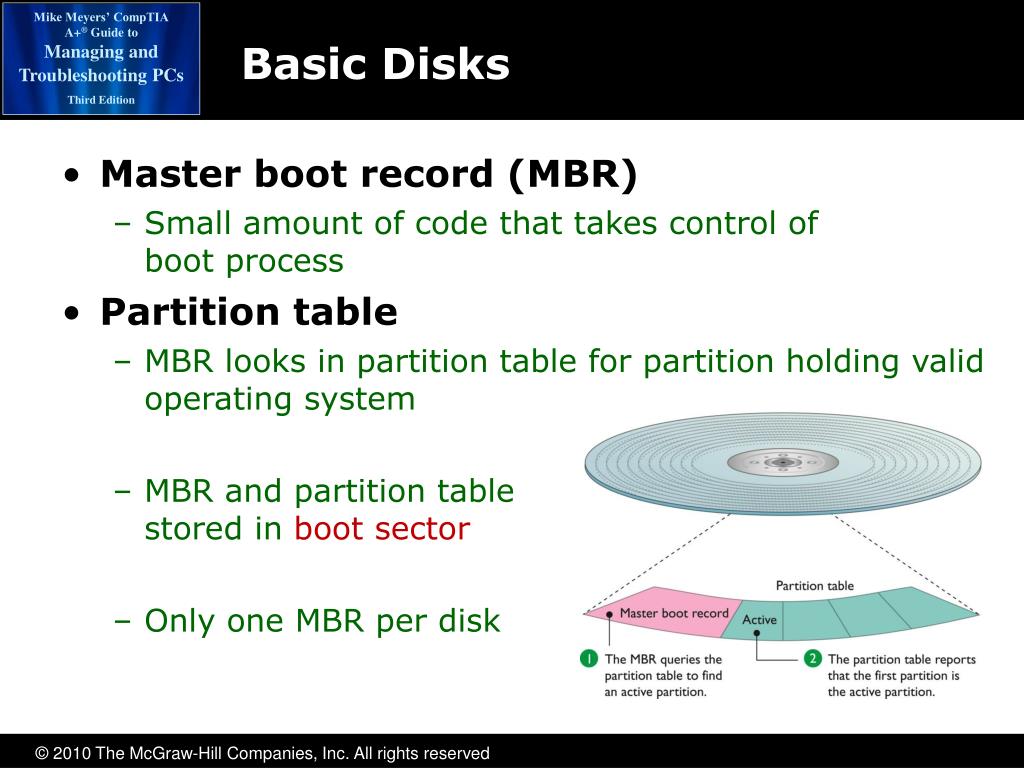 Mike Meyers' CompTIA A+® Guide to Managing and Troubleshooting PCs
Third Edition

Basic Disks

• Master boot record (MBR)
– Small amount of code that takes control of boot process
• Partition table
– MBR looks in partition table for partition holding valid operating system
– MBR and partition table stored in boot sector
– Only one MBR per disk

Partition table
Master boot record
Active
1 The MBR queries the partition table to find an active partition.
2 The partition table reports that the first partition is the active partition.

© 2010 The McGraw-Hill Companies, Inc. All rights reserved